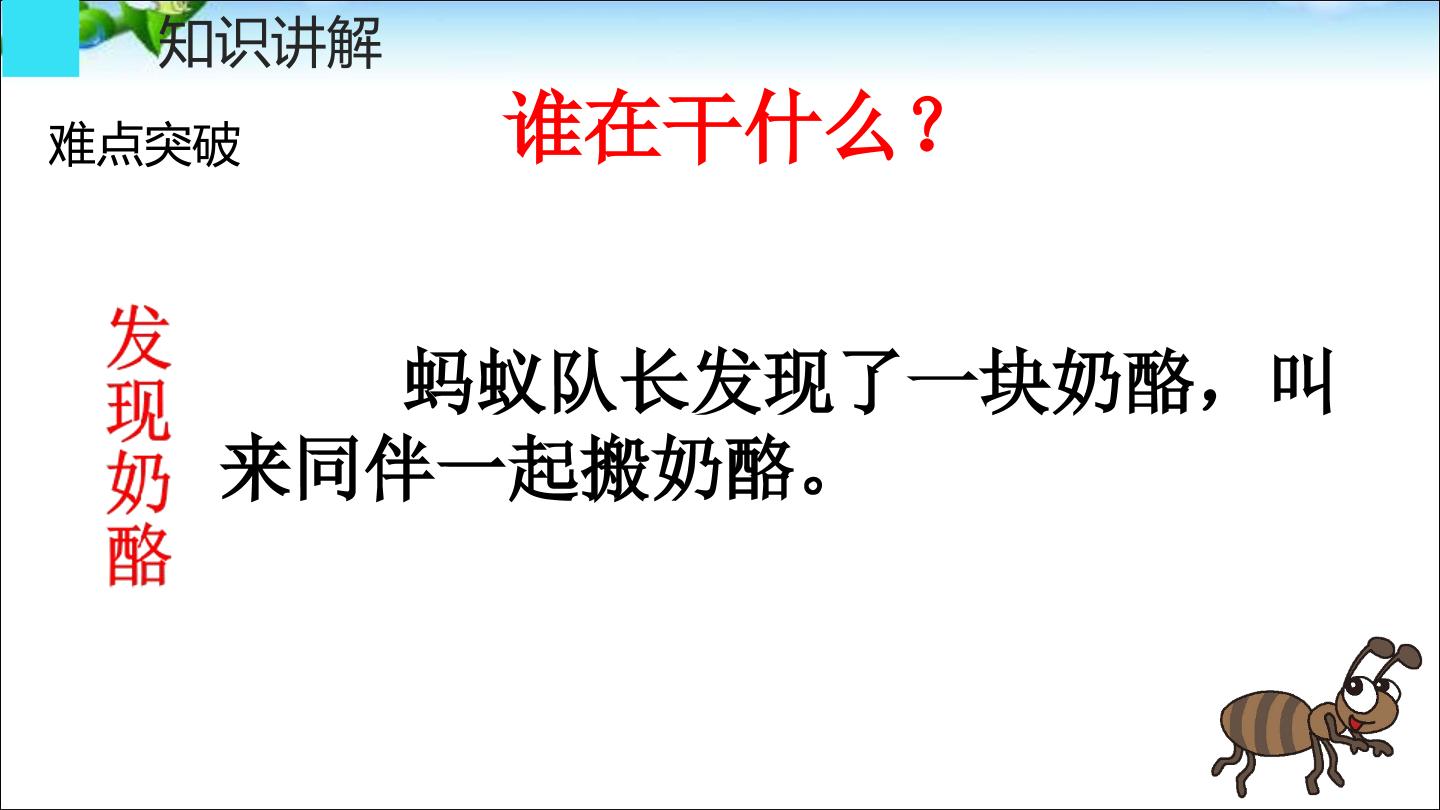 知识讲解

难点突破

谁在干什么？

发现奶酪

蚂蚁队长发现了一块奶酪，叫来同伴一起搬奶酪。